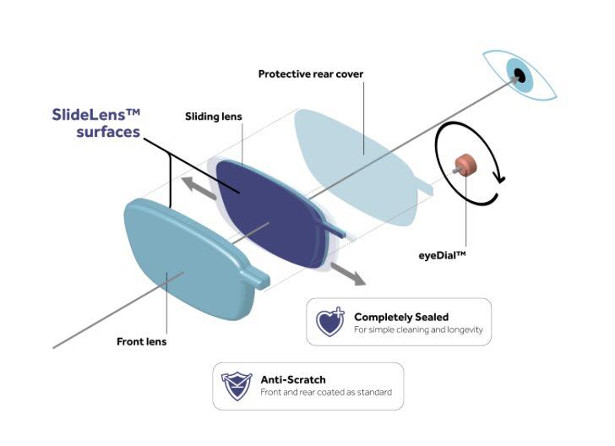 Protective rear cover

SlideLens™ surfaces

Sliding lens

eyeDial™

Front lens

Completely Sealed
For simple cleaning and longevity

Anti-Scratch
Front and rear coated as standard